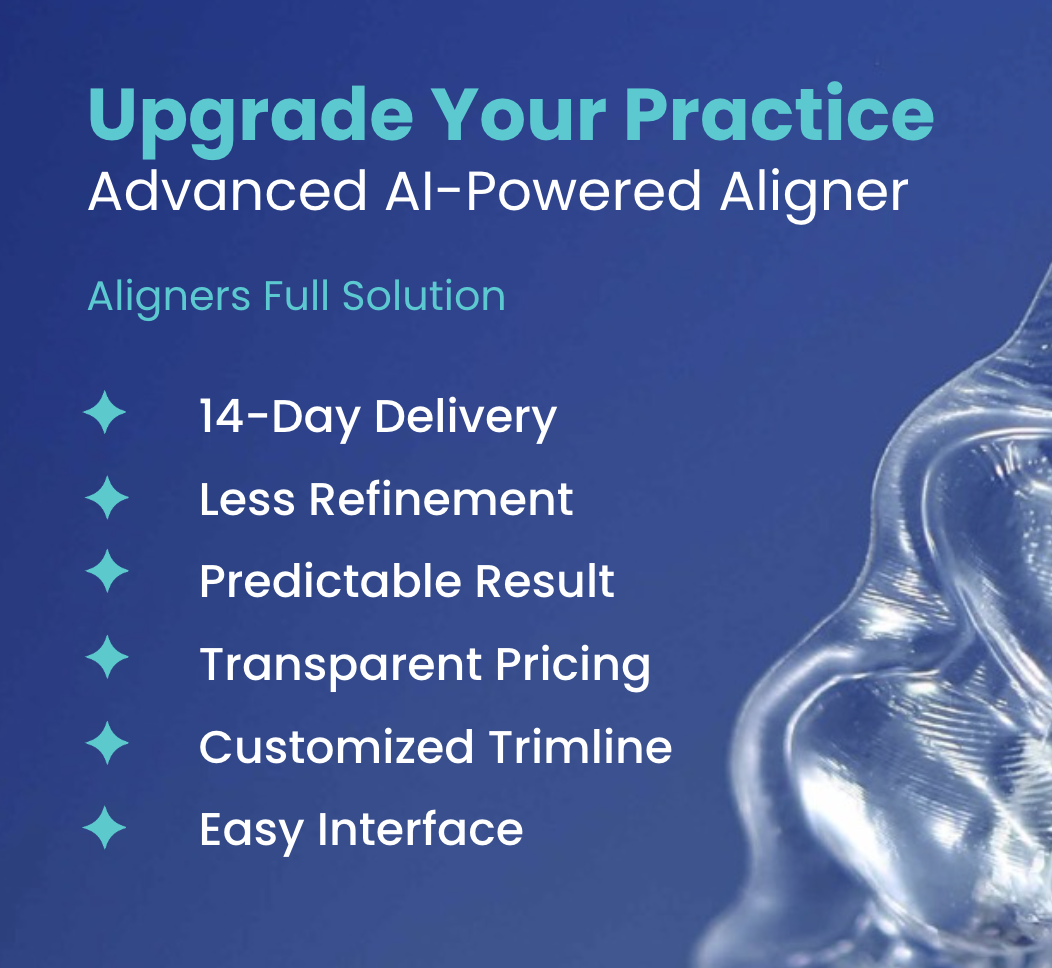 Upgrade Your Practice
Advanced AI-Powered Aligner

Aligners Full Solution

14-Day Delivery
Less Refinement
Predictable Result
Transparent Pricing
Customized Trimline
Easy Interface